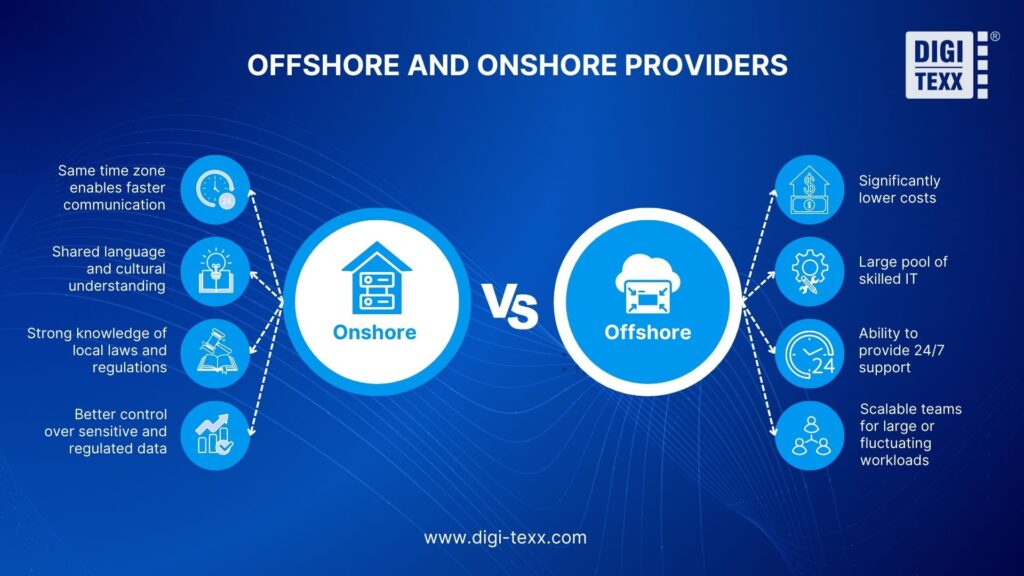 OFFSHORE AND ONSHORE PROVIDERS

DIGI TEXX ®

Same time zone enables faster communication

Shared language and cultural understanding

Strong knowledge of local laws and regulations

Better control over sensitive and regulated data

Onshore

VS

Offshore

Significantly lower costs

Large pool of skilled IT

Ability to provide 24/7 support

24

Scalable teams for large or fluctuating workloads

www.digi-texx.com